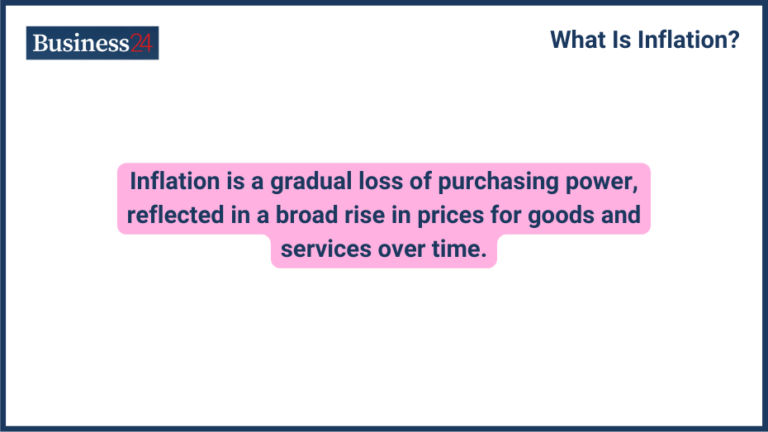 Business24

What Is Inflation?

Inflation is a gradual loss of purchasing power, reflected in a broad rise in prices for goods and services over time.